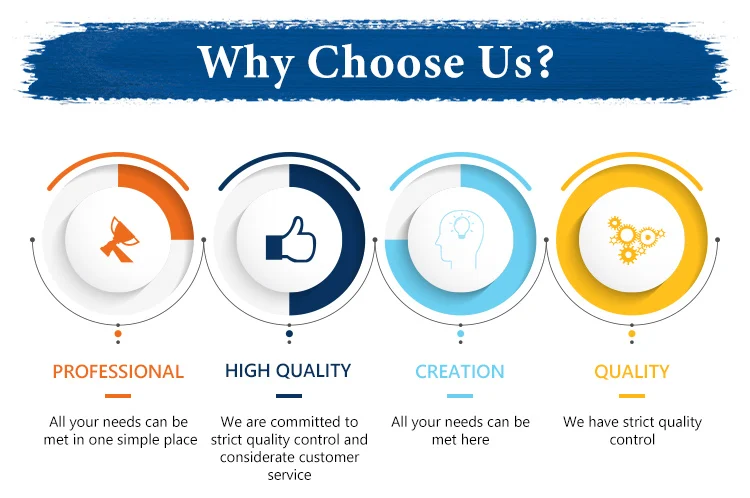 Why Choose Us?

PROFESSIONAL

All your needs can be met in one simple place

HIGH QUALITY

We are committed to strict quality control and considerate customer service

CREATION

All your needs can be met here

QUALITY

We have strict quality control